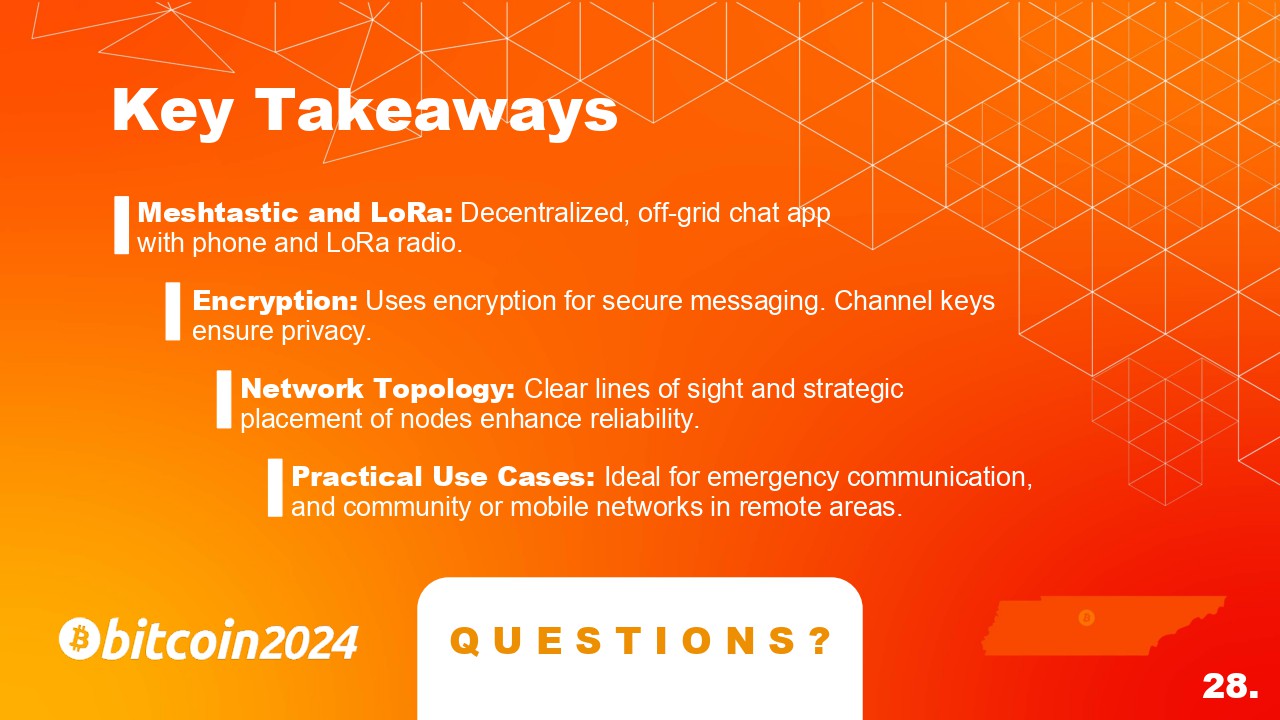 Key Takeaways

Meshtastic and LoRa: Decentralized, off-grid chat app with phone and LoRa radio.

Encryption: Uses encryption for secure messaging. Channel keys ensure privacy.

Network Topology: Clear lines of sight and strategic placement of nodes enhance reliability.

Practical Use Cases: Ideal for emergency communication, and community or mobile networks in remote areas.

bitcoin2024

QUESTIONS?

28.